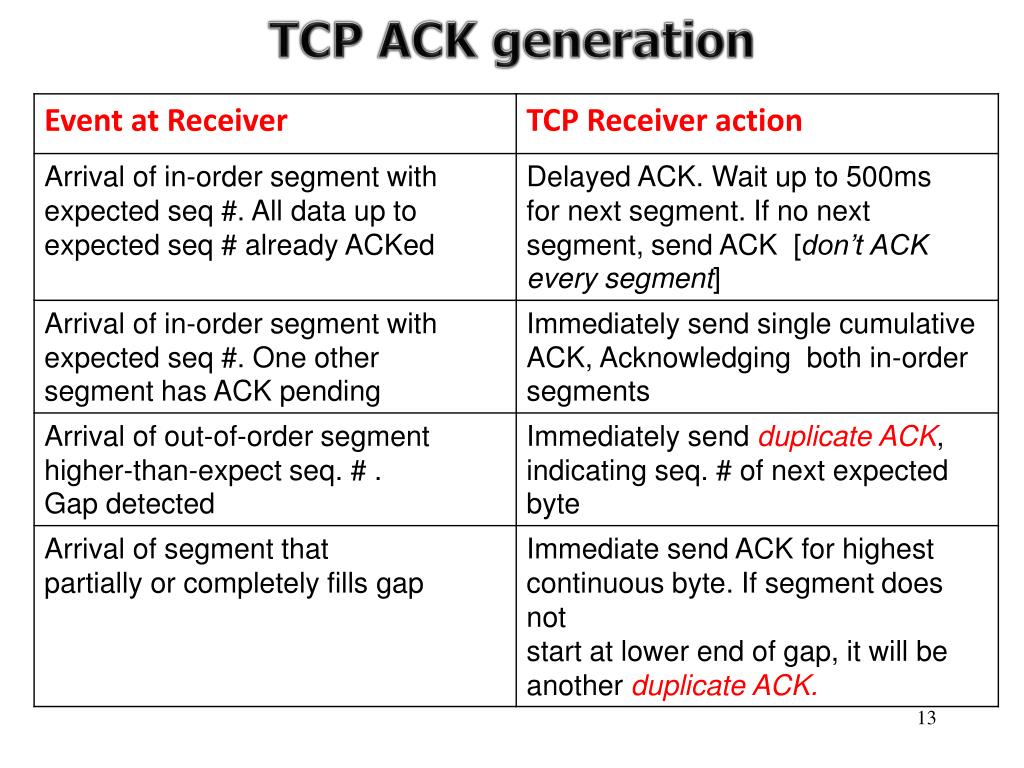 TCP ACK generation

| Event at Receiver | TCP Receiver action |
|---|---|
| Arrival of in-order segment with expected seq #. All data up to expected seq # already ACKed | Delayed ACK. Wait up to 500ms for next segment. If no next segment, send ACK [don't ACK every segment] |
| Arrival of in-order segment with expected seq #. One other segment has ACK pending | Immediately send single cumulative ACK, Acknowledging both in-order segments |
| Arrival of out-of-order segment higher-than-expect seq. # . Gap detected | Immediately send duplicate ACK, indicating seq. # of next expected byte |
| Arrival of segment that partially or completely fills gap | Immediate send ACK for highest continuous byte. If segment does not start at lower end of gap, it will be another duplicate ACK. |

13